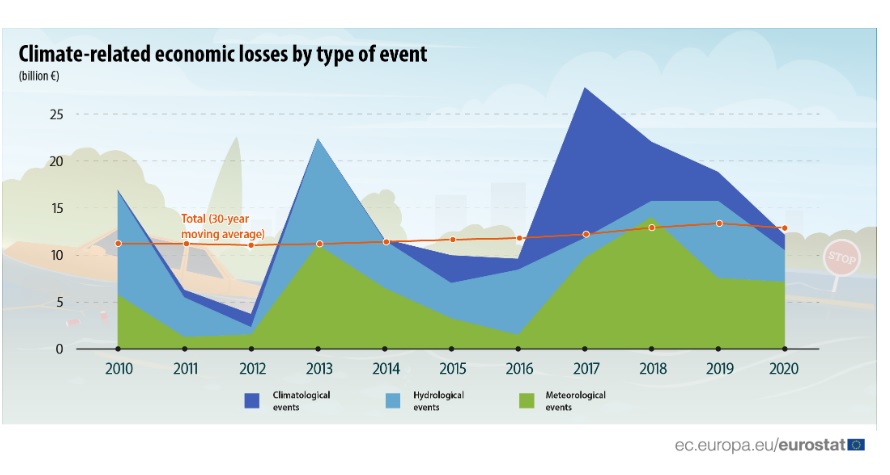 Climate-related economic losses by type of event

(billion €)

25

20

15

10

5

0

Total (30-year moving average)

STOP

2010 2011 2012 2013 2014 2015 2016 2017 2018 2019 2020

Climatological events

Hydrological events

Meteorological events

ec.europa.eu/eurostat